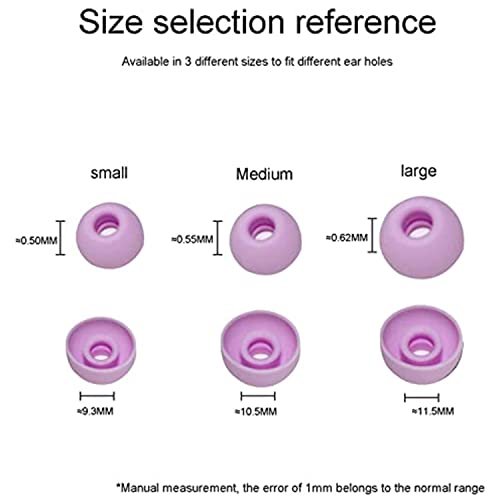 Size selection reference

Available in 3 different sizes to fit different ear holes

small

Medium

large

≈0.50MM

≈0.55MM

≈0.62MM

≈9.3MM

≈10.5MM

≈11.5MM

*Manual measurement, the error of 1mm belongs to the normal range